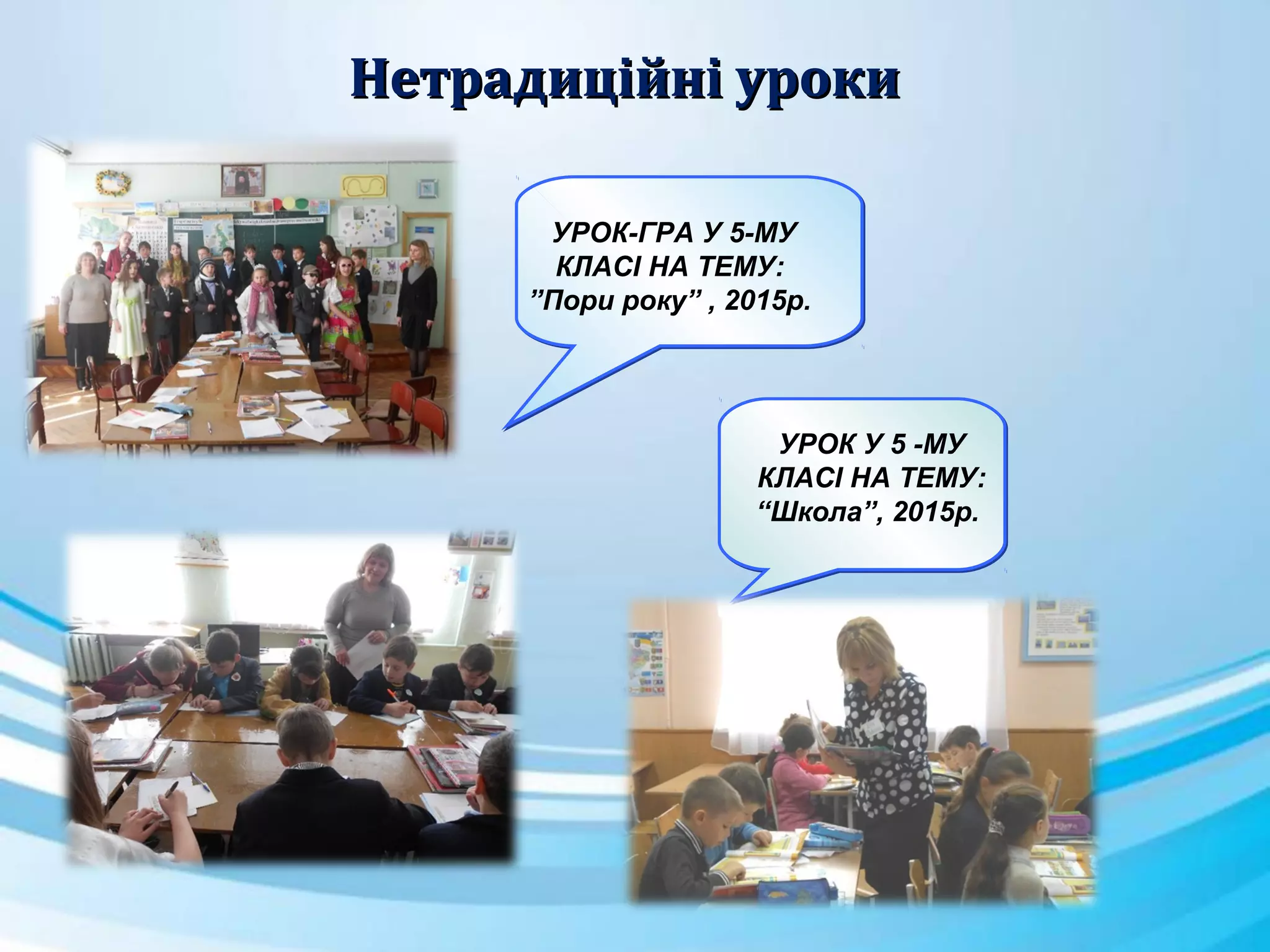 Нетрадиційні уроки

УРОК-ГРА У 5-МУ КЛАСІ НА ТЕМУ: ”Пори року” , 2015р.

УРОК У 5 -МУ КЛАСІ НА ТЕМУ: “Школа”, 2015р.